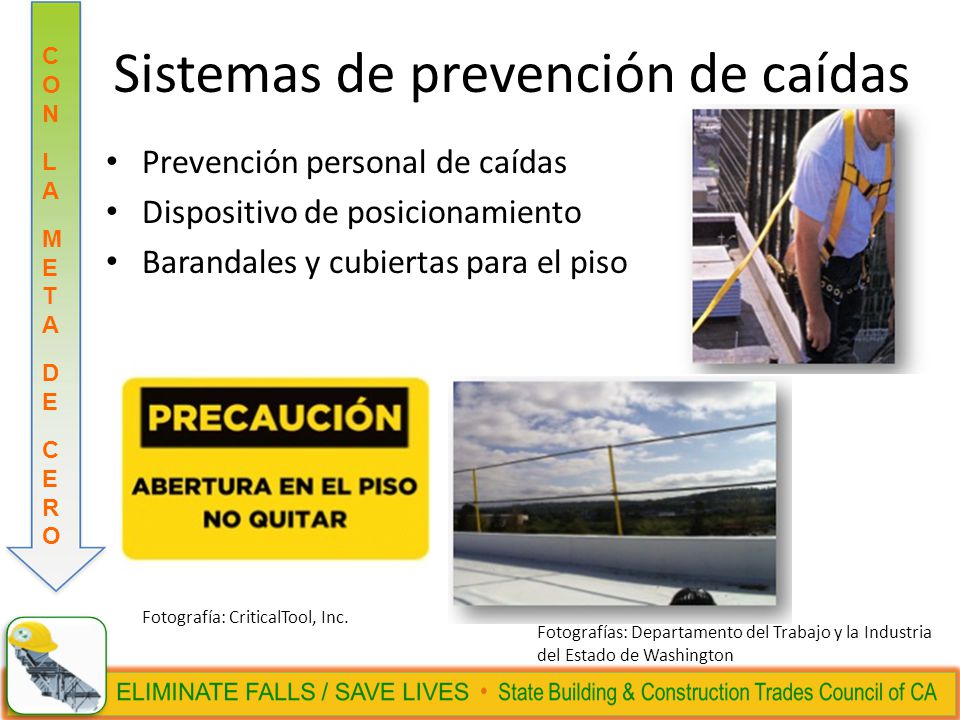 CON LA META DE CERO

Sistemas de prevención de caídas

• Prevención personal de caídas
• Dispositivo de posicionamiento
• Barandales y cubiertas para el piso

PRECAUCIÓN
ABERTURA EN EL PISO
NO QUITAR

Fotografía: CriticalTool, Inc.

Fotografías: Departamento del Trabajo y la Industria del Estado de Washington

ELIMINATE FALLS / SAVE LIVES • State Building & Construction Trades Council of CA